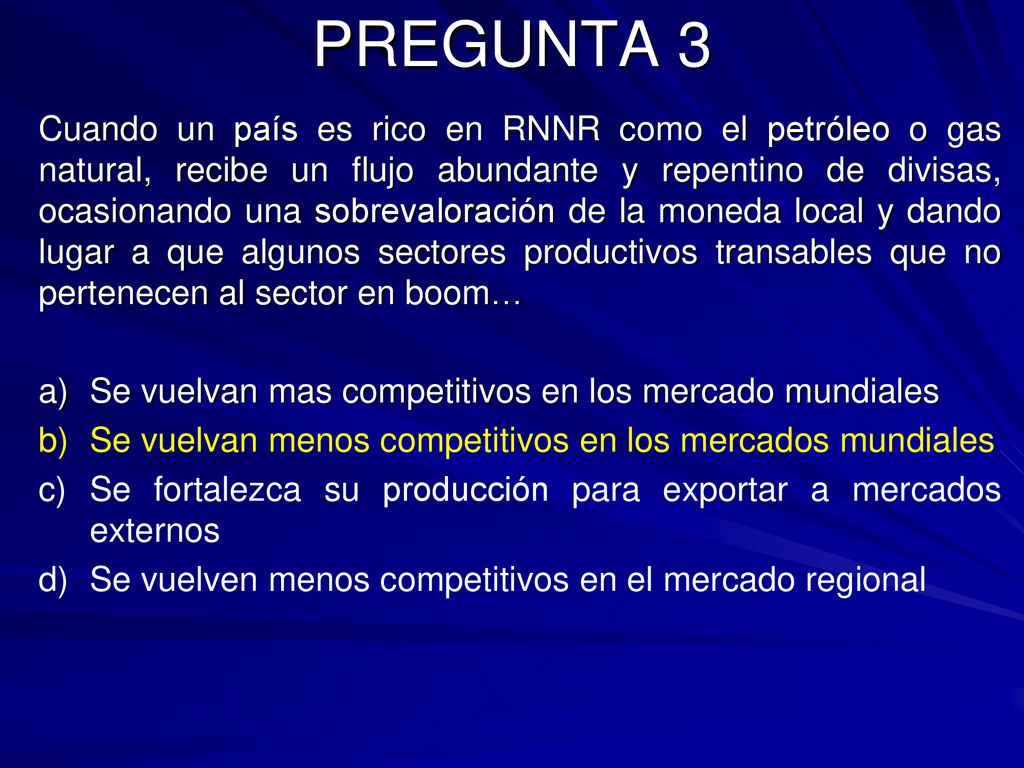 PREGUNTA 3

Cuando un país es rico en RNNR como el petróleo o gas natural, recibe un flujo abundante y repentino de divisas, ocasionando una sobrevaloración de la moneda local y dando lugar a que algunos sectores productivos transables que no pertenecen al sector en boom…

a) Se vuelvan mas competitivos en los mercado mundiales
b) Se vuelvan menos competitivos en los mercados mundiales
c) Se fortalezca su producción para exportar a mercados externos
d) Se vuelven menos competitivos en el mercado regional